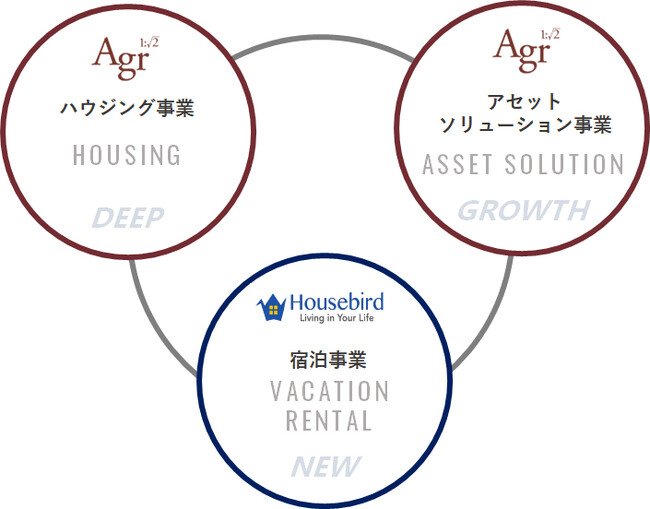 Agr $1:\sqrt{2}$
ハウジング事業
HOUSING
DEEP

Agr $1:\sqrt{2}$
アセット
ソリューション事業
ASSET SOLUTION
GROWTH

Housebird
Living in Your Life
宿泊事業
VACATION
RENTAL
NEW